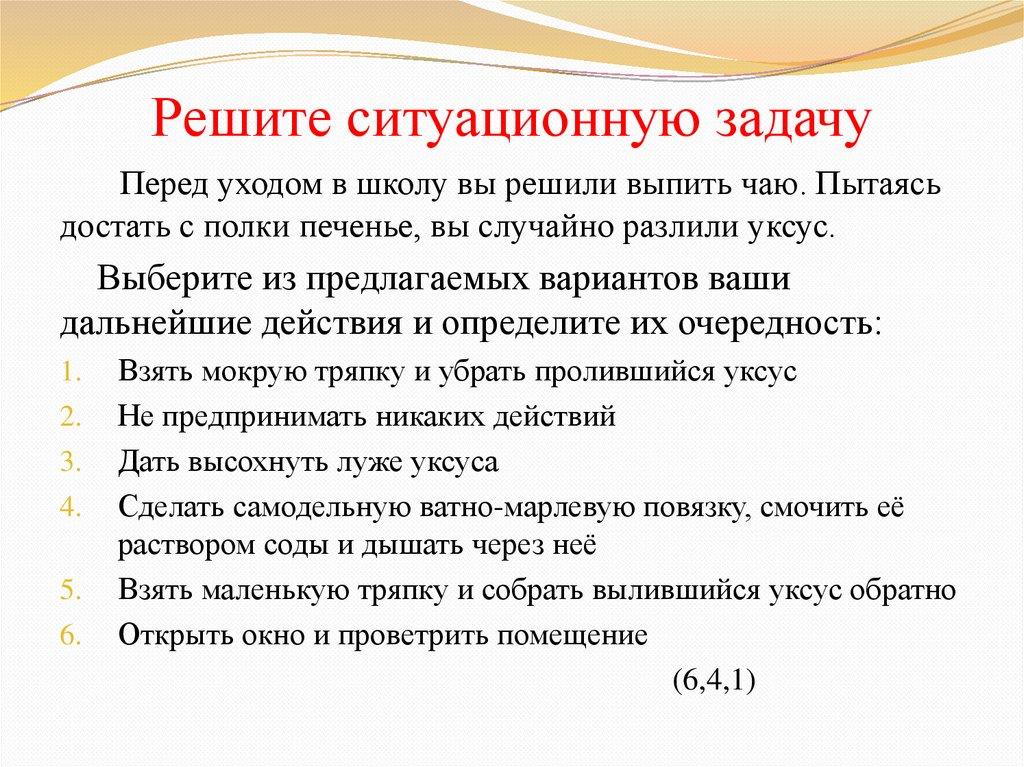 Решите ситуационную задачу

Перед уходом в школу вы решили выпить чаю. Пытаясь достать с полки печенье, вы случайно разлили уксус.

Выберите из предлагаемых вариантов ваши дальнейшие действия и определите их очередность:

1. Взять мокрую тряпку и убрать пролившийся уксус
2. Не предпринимать никаких действий
3. Дать высохнуть луже уксуса
4. Сделать самодельную ватно-марлевую повязку, смочить её раствором соды и дышать через неё
5. Взять маленькую тряпку и собрать вылившийся уксус обратно
6. Открыть окно и проветрить помещение

(6,4,1)